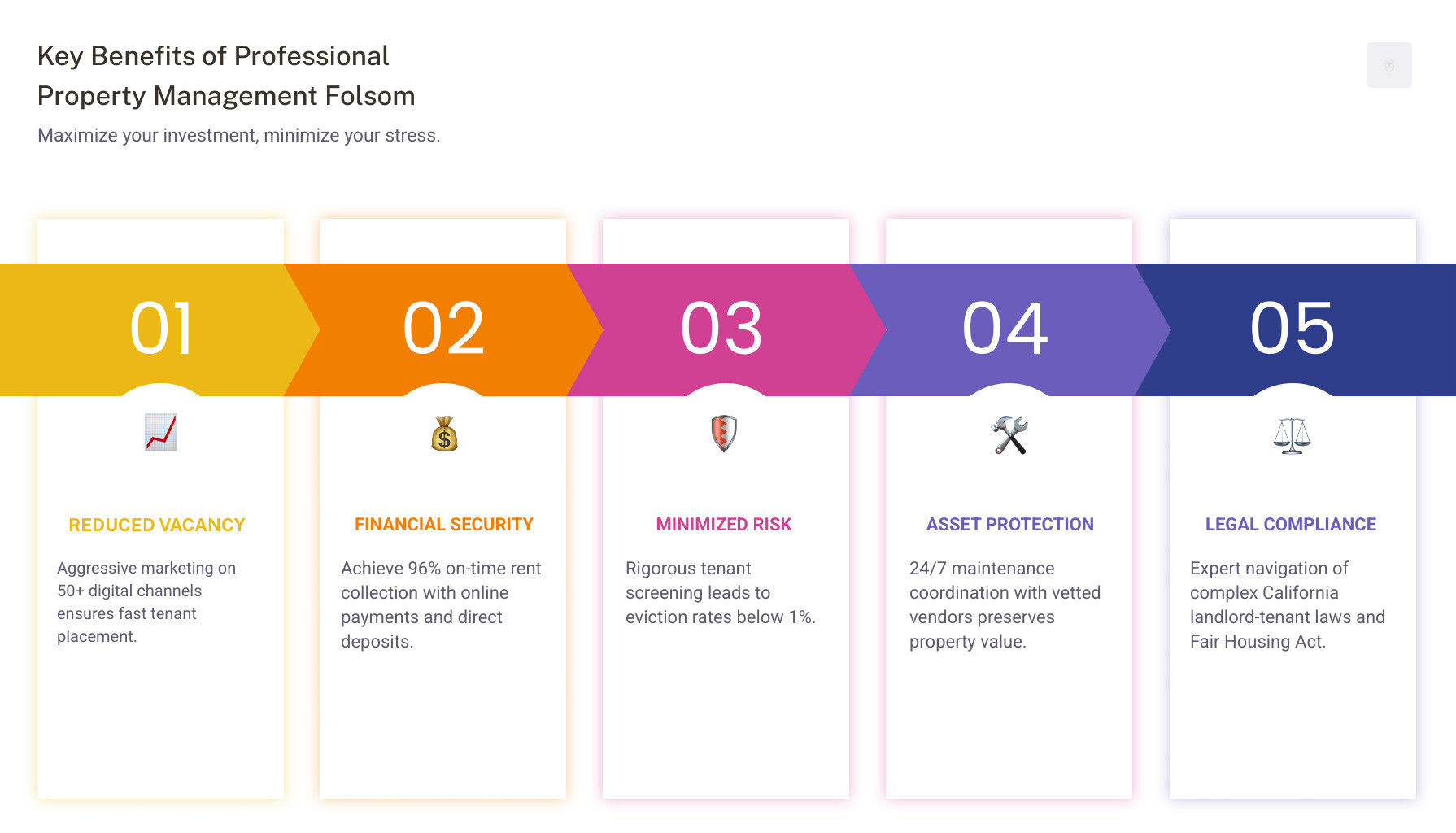 Key Benefits of Professional Property Management Folsom

Maximize your investment, minimize your stress.

01

REDUCED VACANCY

Aggressive marketing on 50+ digital channels ensures fast tenant placement.

02

FINANCIAL SECURITY

Achieve 96% on-time rent collection with online payments and direct deposits.

03

MINIMIZED RISK

Rigorous tenant screening leads to eviction rates below 1%.

04

ASSET PROTECTION

24/7 maintenance coordination with vetted vendors preserves property value.

05

LEGAL COMPLIANCE

Expert navigation of complex California landlord-tenant laws and Fair Housing Act.